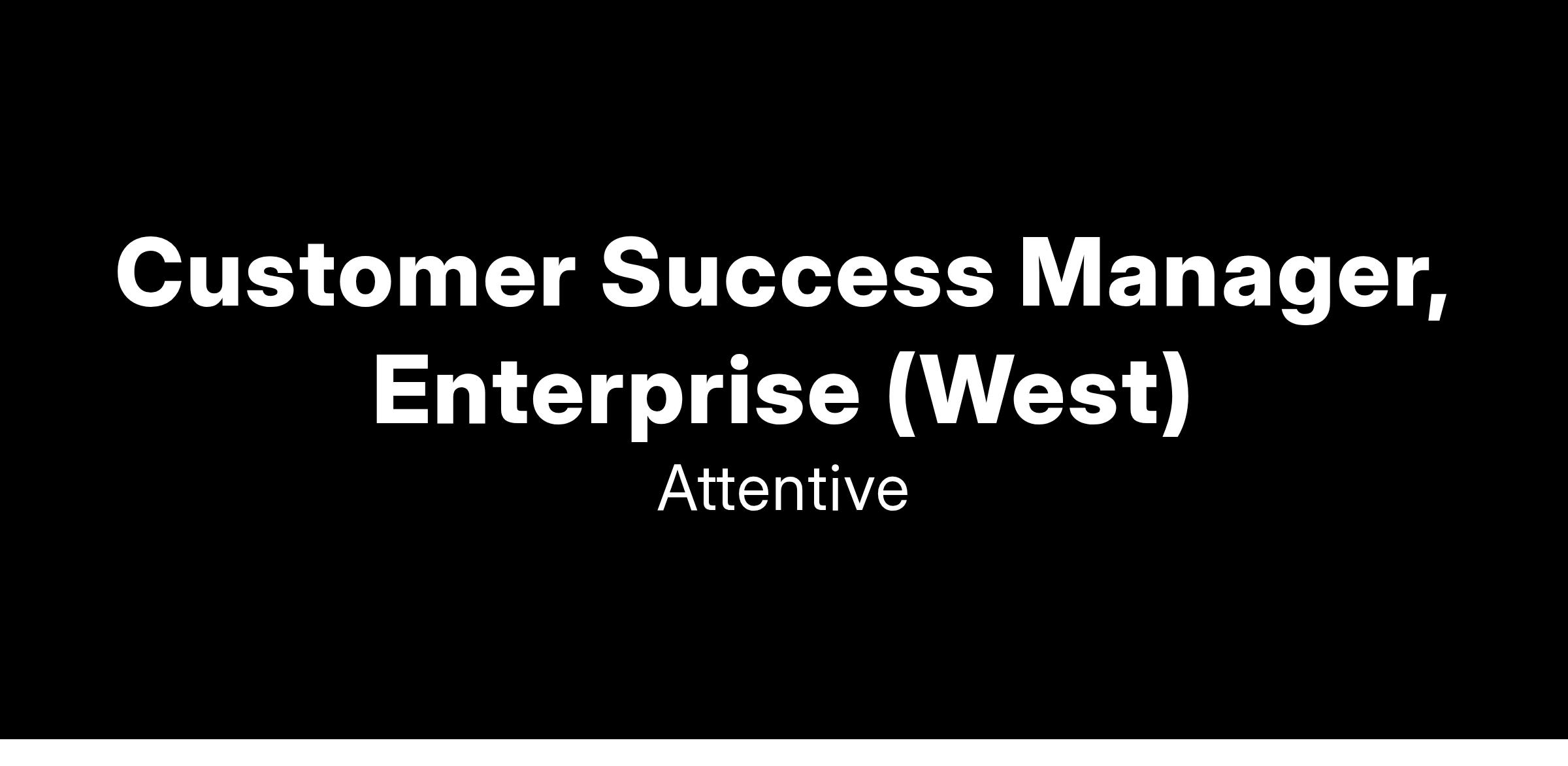 Customer Success Manager, Enterprise (West)

Attentive